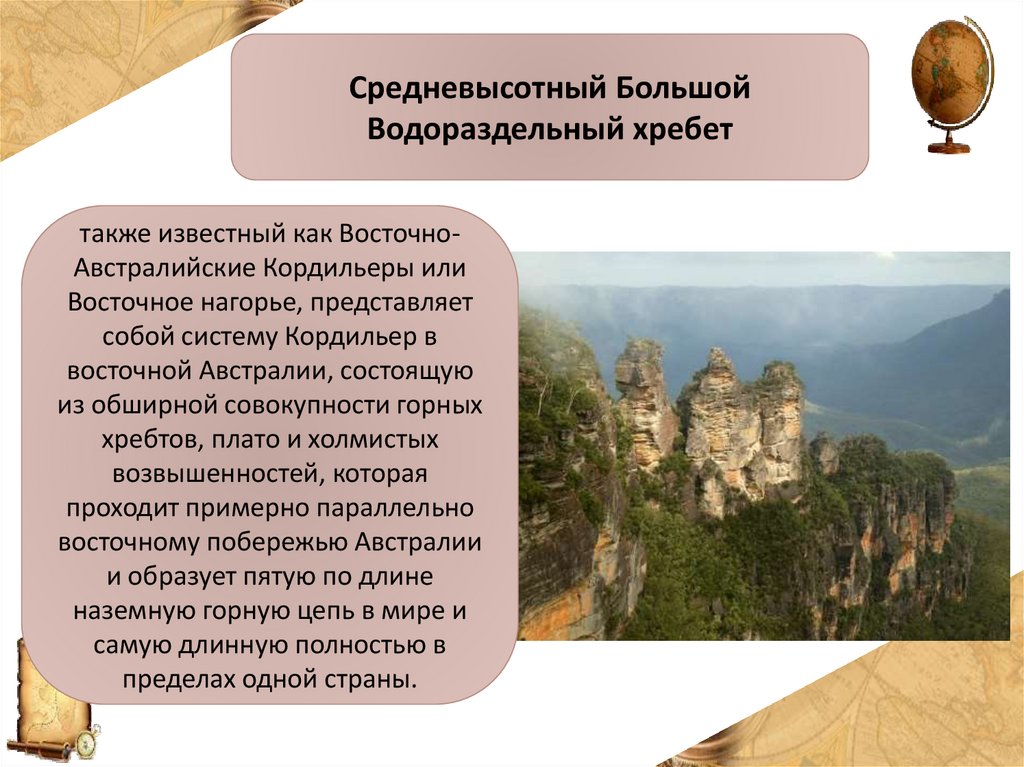 Средневысотный Большой Водораздельный хребет

также известный как Восточно-Австралийские Кордильеры или Восточное нагорье, представляет собой систему Кордильер в восточной Австралии, состоящую из обширной совокупности горных хребтов, плато и холмистых возвышенностей, которая проходит примерно параллельно восточному побережью Австралии и образует пятую по длине наземную горную цепь в мире и самую длинную полностью в пределах одной страны.